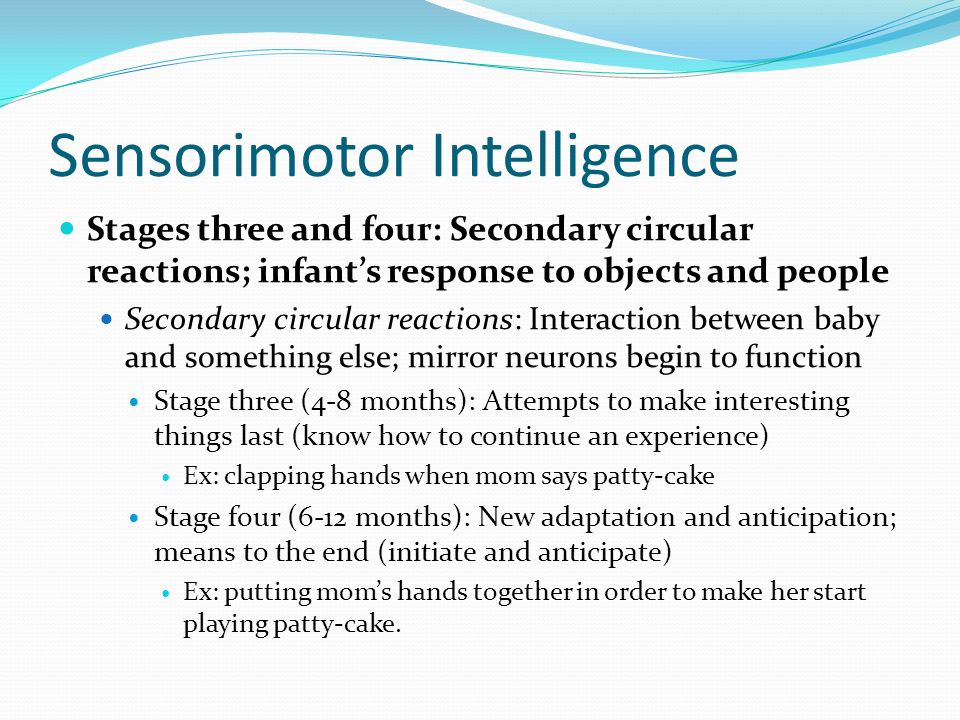 Sensorimotor Intelligence

Stages three and four: Secondary circular reactions; infant's response to objects and people

Secondary circular reactions: Interaction between baby and something else; mirror neurons begin to function

Stage three (4-8 months): Attempts to make interesting things last (know how to continue an experience)

Ex: clapping hands when mom says patty-cake

Stage four (6-12 months): New adaptation and anticipation; means to the end (initiate and anticipate)

Ex: putting mom's hands together in order to make her start playing patty-cake.